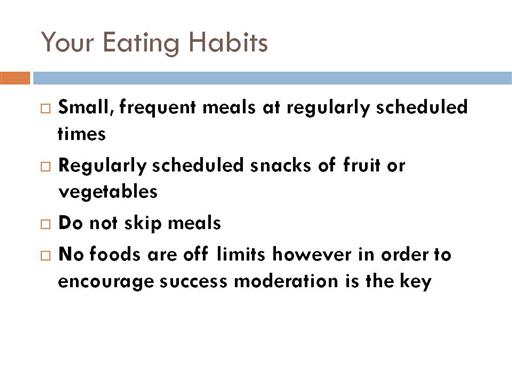 Your Eating Habits

□ Small, frequent meals at regularly scheduled times
□ Regularly scheduled snacks of fruit or vegetables
□ Do not skip meals
□ No foods are off limits however in order to encourage success moderation is the key